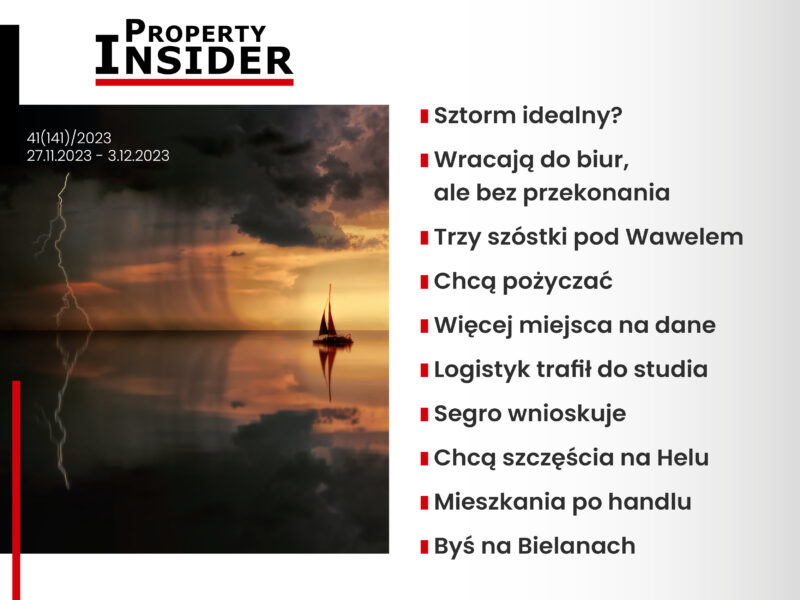 PROPERTY INSIDER

41(141)/2023
27.11.2023 - 3.12.2023

Sztorm idealny?

Wracają do biur, ale bez przekonania

Trzy szóstki pod Wawelem

Chcą pożyczać

Więcej miejsca na dane

Logistyk trafił do studia

Segro wnioskuje

Chcą szczęścia na Helu

Mieszkania po handlu

Byś na Bielanach